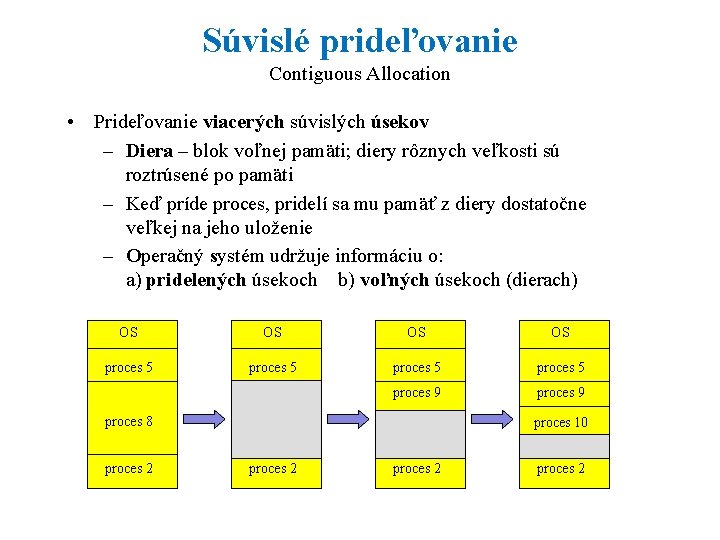 Súvislé prideľovanie
Contiguous Allocation

• Prideľovanie viacerých súvislých úsekov
– Diera – blok voľnej pamäti; diery rôznych veľkosti sú roztrúsené po pamäti
– Keď príde proces, pridelí sa mu pamäť z diery dostatočne veľkej na jeho uloženie
– Operačný systém udržuje informáciu o:
a) pridelených úsekoch b) voľných úsekoch (dierach)

OS
proces 5
proces 8
proces 2

OS
proces 5
proces 2

OS
proces 5
proces 9
proces 2

OS
proces 5
proces 9
proces 10
proces 2